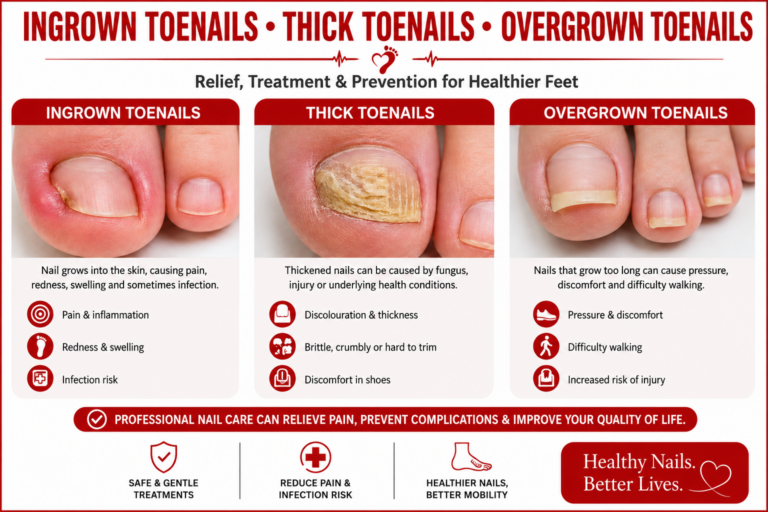 INGROWN TOENAILS • THICK TOENAILS • OVERGROWN TOENAILS

Relief, Treatment & Prevention for Healthier Feet

INGROWN TOENAILS

Nail grows into the skin, causing pain, redness, swelling and sometimes infection.

Pain & inflammation

Redness & swelling

Infection risk

THICK TOENAILS

Thickened nails can be caused by fungus, injury or underlying health conditions.

Discolouration & thickness

Brittle, crumbly or hard to trim

Discomfort in shoes

OVERGROWN TOENAILS

Nails that grow too long can cause pressure, discomfort and difficulty walking.

Pressure & discomfort

Difficulty walking

Increased risk of injury

PROFESSIONAL NAIL CARE CAN RELIEVE PAIN, PREVENT COMPLICATIONS & IMPROVE YOUR QUALITY OF LIFE.

SAFE & GENTLE TREATMENTS

REDUCE PAIN & INFECTION RISK

HEALTHIER NAILS, BETTER MOBILITY

Healthy Nails. Better Lives.